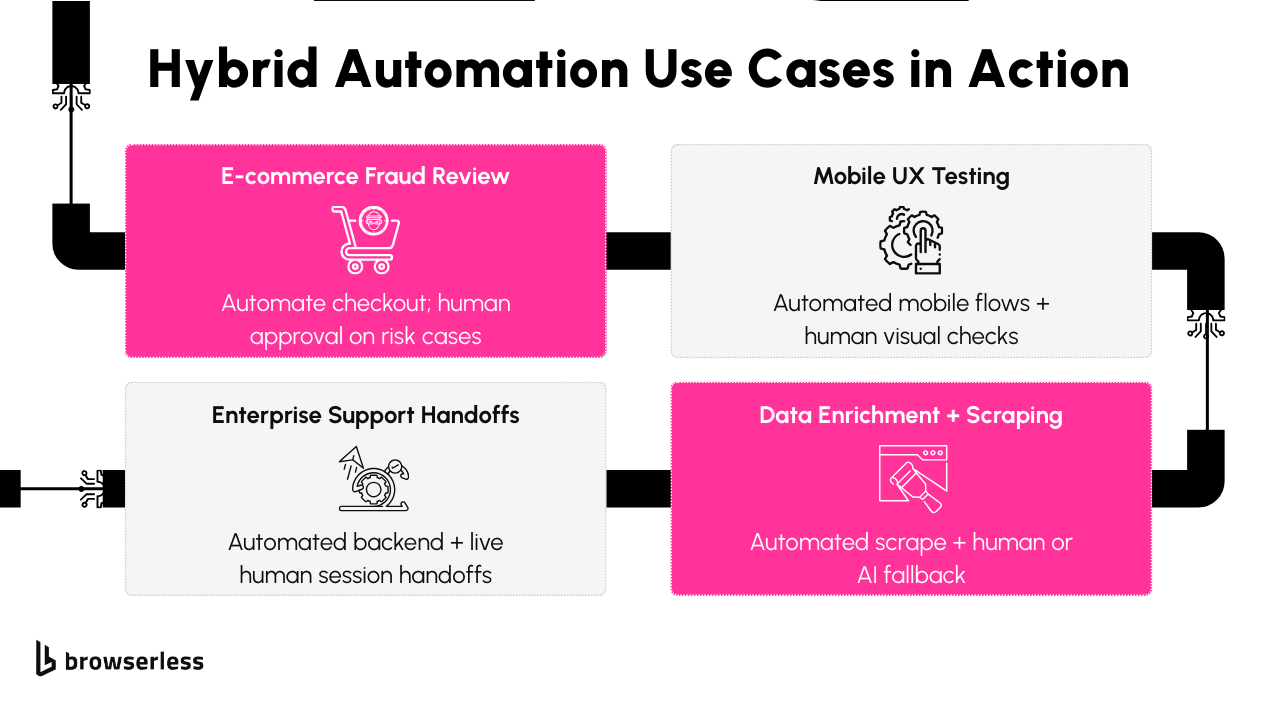 Hybrid Automation Use Cases in Action

E-commerce Fraud Review

Automate checkout; human approval on risk cases

Mobile UX Testing

Automated mobile flows + human visual checks

Enterprise Support Handoffs

Automated backend + live human session handoffs

Data Enrichment + Scraping

Automated scrape + human or AI fallback

browserless